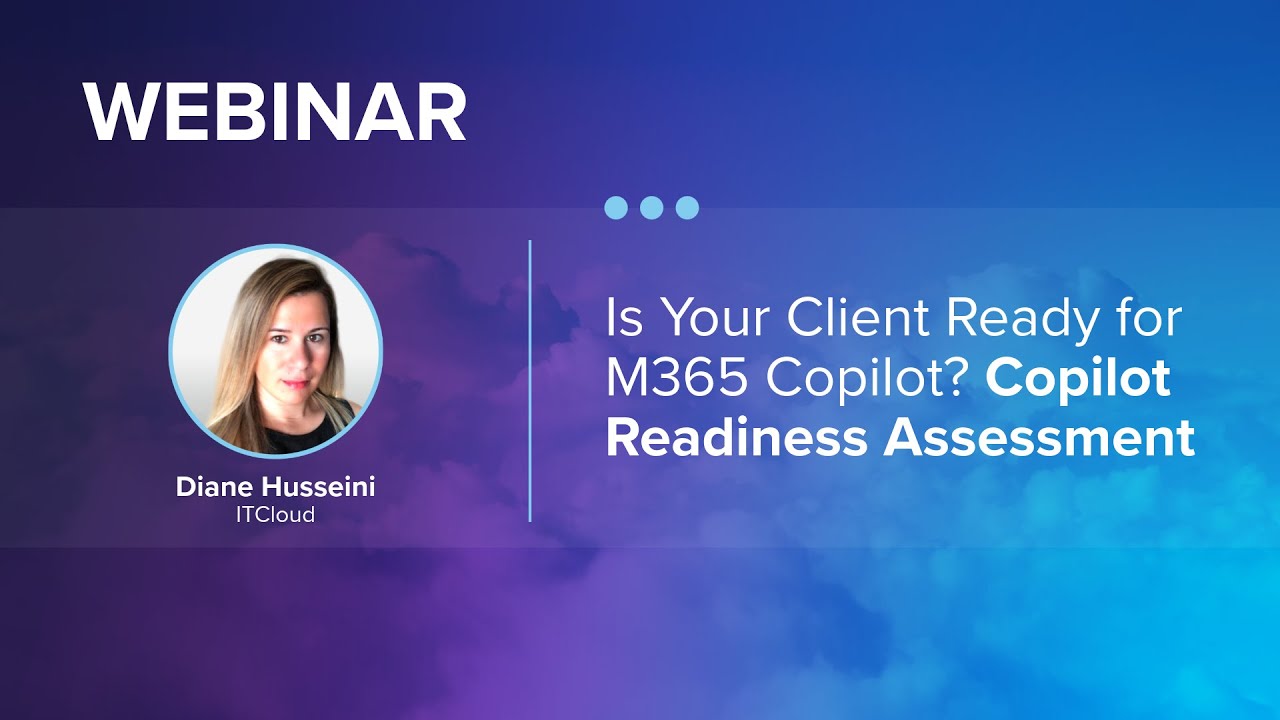 WEBINAR

Diane Husseini
ITCloud

Is Your Client Ready for M365 Copilot? Copilot Readiness Assessment